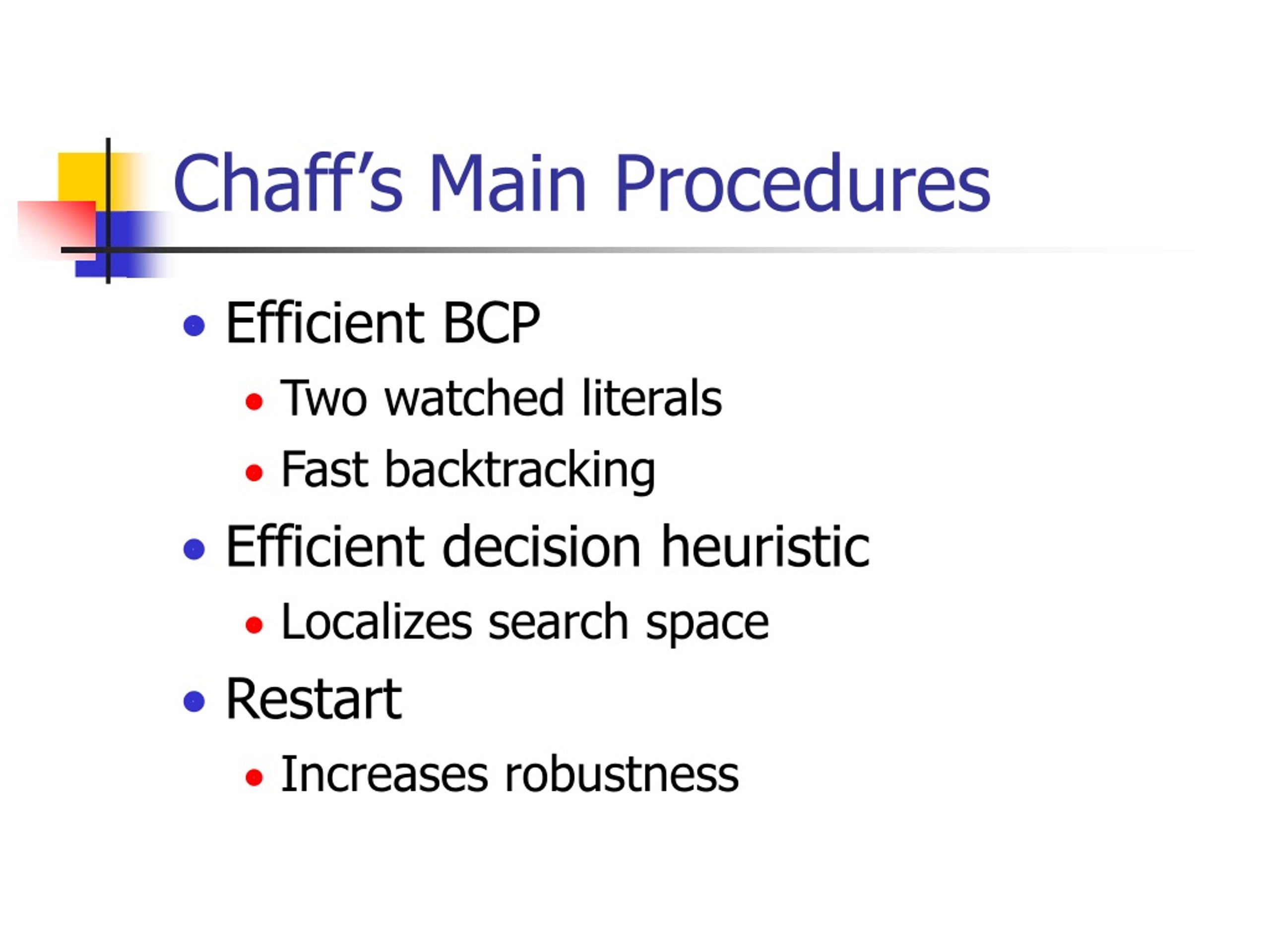 Chaff's Main Procedures

- Efficient BCP
  - Two watched literals
  - Fast backtracking
- Efficient decision heuristic
  - Localizes search space
- Restart
  - Increases robustness